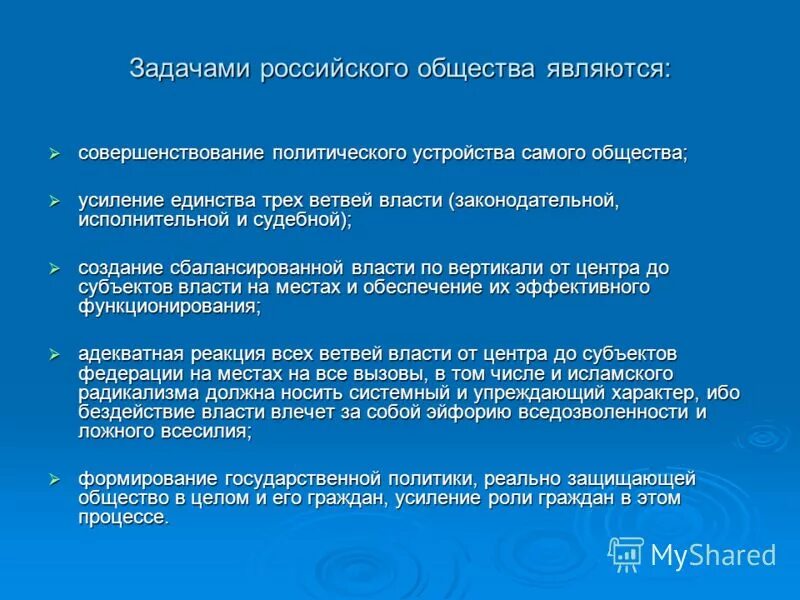 Задачами российского общества являются:

➢ совершенствование политического устройства самого общества;

➢ усиление единства трех ветвей власти (законодательной, исполнительной и судебной);

➢ создание сбалансированной власти по вертикали от центра до субъектов власти на местах и обеспечение их эффективного функционирования;

➢ адекватная реакция всех ветвей власти от центра до субъектов федерации на местах на все вызовы, в том числе и исламского радикализма должна носить системный и упреждающий характер, ибо бездействие власти влечет за собой эйфорию вседозволенности и ложного всесилия;

➢ формирование государственной политики, реально защищающей общество в целом и его граждан, усиление роли граждан в этом процессе.

MyShared